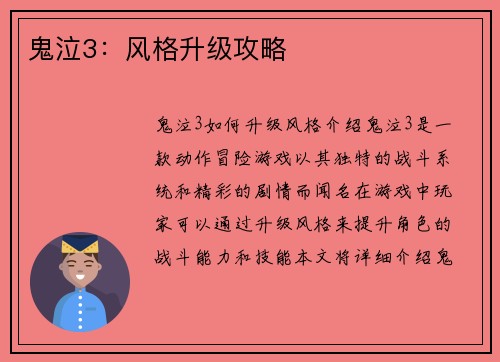 鬼泣3：风格升级攻略

鬼泣3如何升级风格介绍鬼泣3是一款动作冒险游戏以其独特的战斗系统和精彩的剧情而闻名在游戏中玩家可以通过升级风格来提升角色的战斗能力和技能本文将详细介绍鬼